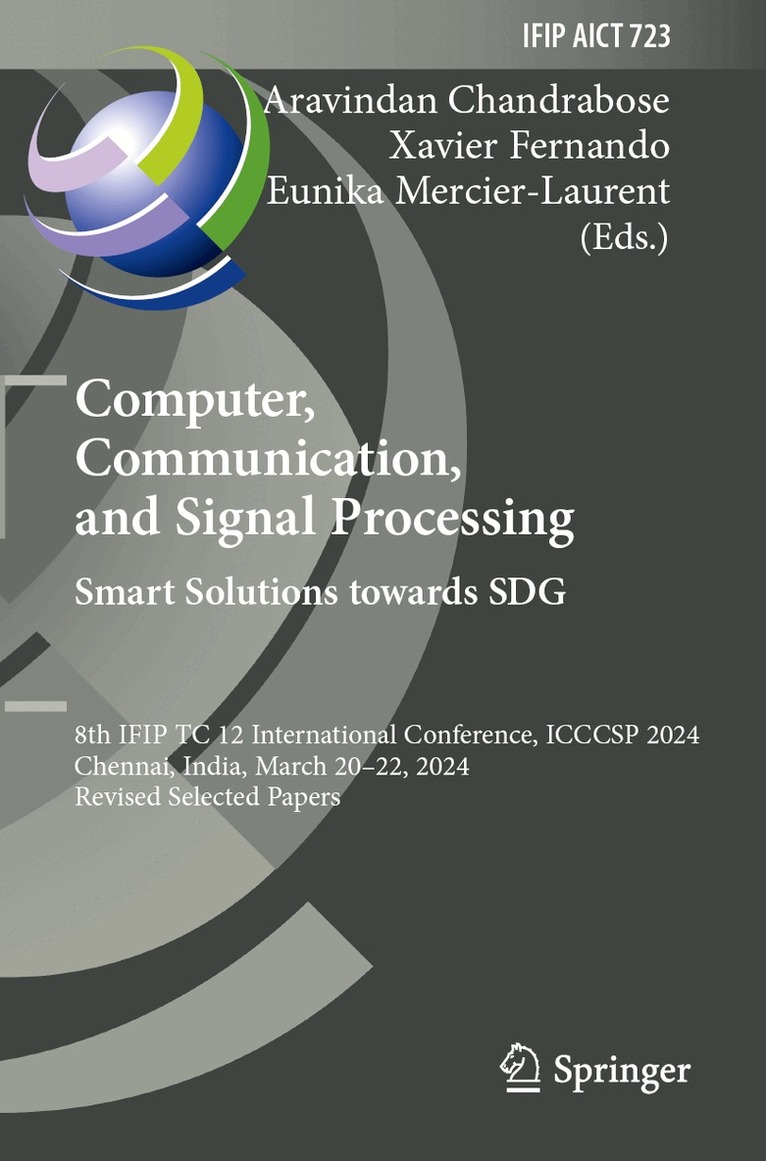 IFIP AICT 723

Aravindan Chandrabose
Xavier Fernando
Eunika Mercier-Laurent
(Eds.)

Computer, Communication, and Signal Processing
Smart Solutions towards SDG

8th IFIP TC 12 International Conference, ICCCSP 2024
Chennai, India, March 20–22, 2024
Revised Selected Papers

Springer